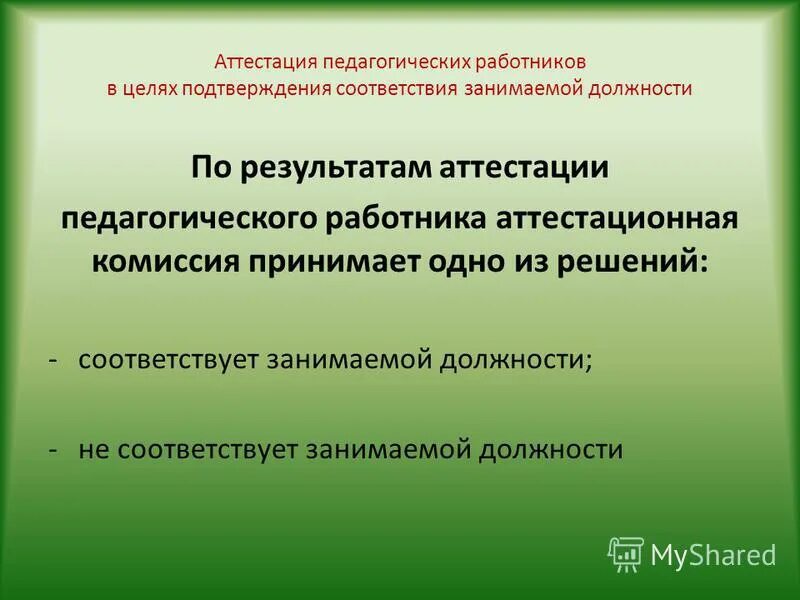 Аттестация педагогических работников
в целях подтверждения соответствия занимаемой должности

По результатам аттестации
педагогического работника аттестационная комиссия принимает одно из решений:

- соответствует занимаемой должности;

- не соответствует занимаемой должности

MyShared